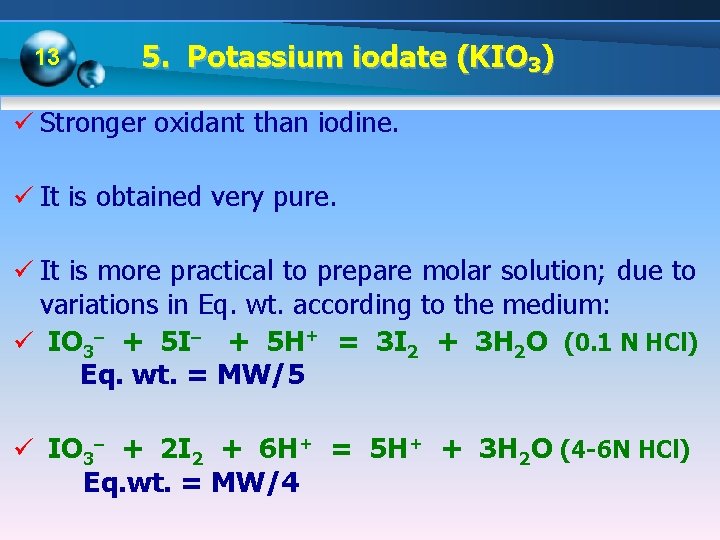 13

5. Potassium iodate ($KIO_3$)

✓ Stronger oxidant than iodine.

✓ It is obtained very pure.

✓ It is more practical to prepare molar solution; due to variations in Eq. wt. according to the medium:

✓ $IO_3^- + 5I^- + 5H^+ = 3I_2 + 3H_2O$ (0.1 N HCl)
Eq. wt. = MW/5

✓ $IO_3^- + 2I_2 + 6H^+ = 5H^+ + 3H_2O$ (4-6N HCl)
Eq.wt. = MW/4